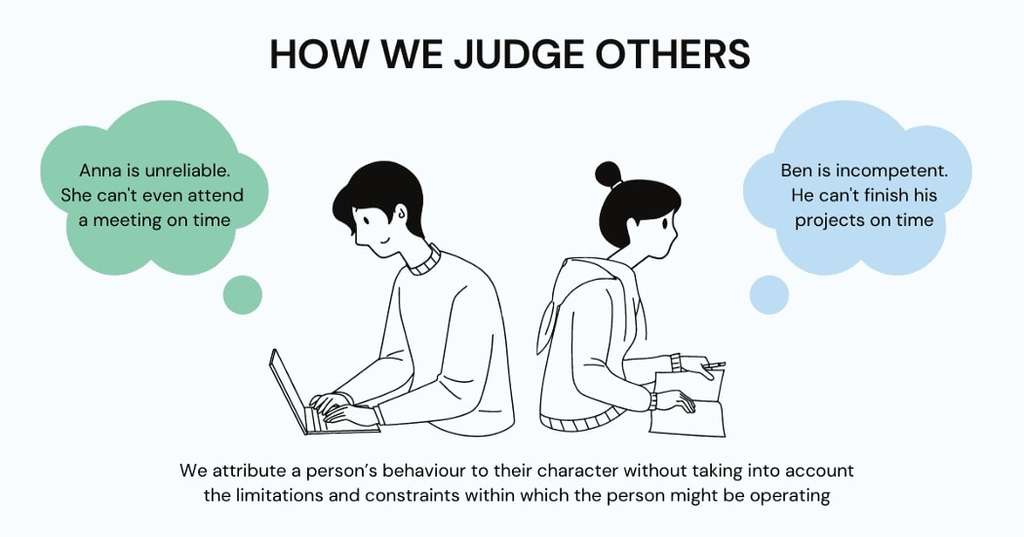 HOW WE JUDGE OTHERS

Anna is unreliable. She can't even attend a meeting on time

Ben is incompetent. He can't finish his projects on time

We attribute a person's behaviour to their character without taking into account the limitations and constraints within which the person might be operating